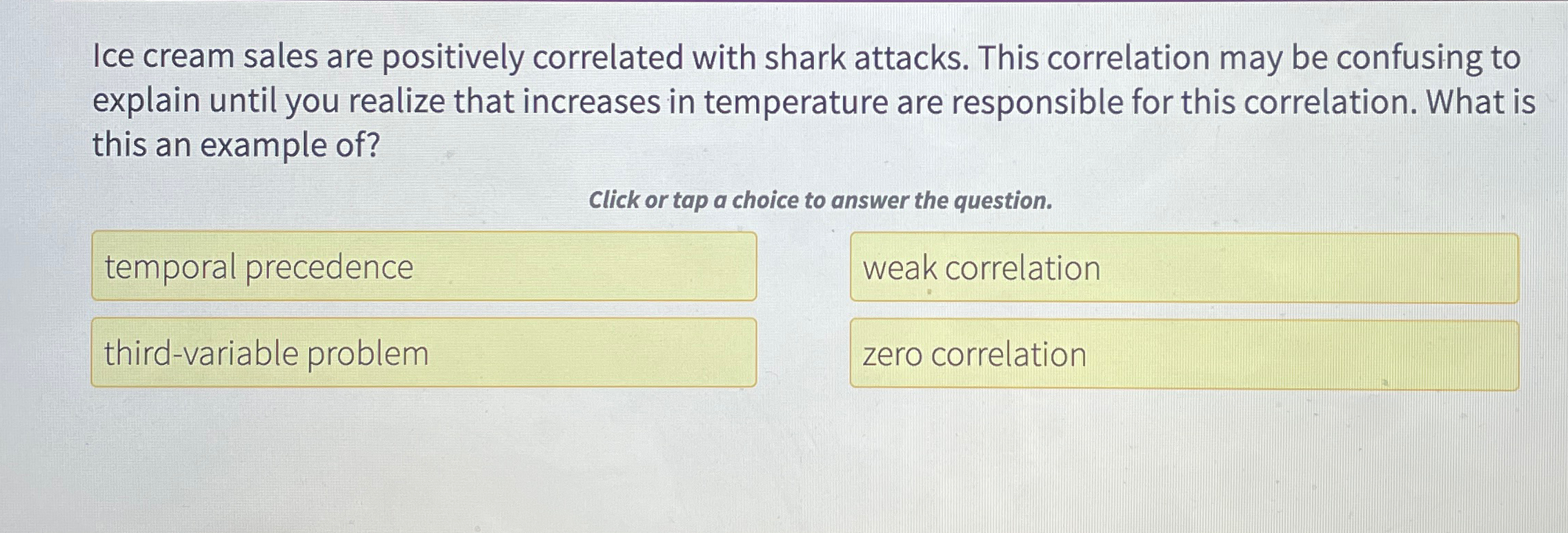 Ice cream sales are positively correlated with shark attacks. This correlation may be confusing to explain until you realize that increases in temperature are responsible for this correlation. What is this an example of?

Click or tap a choice to answer the question.

temporal precedence

third-variable problem

weak correlation

zero correlation